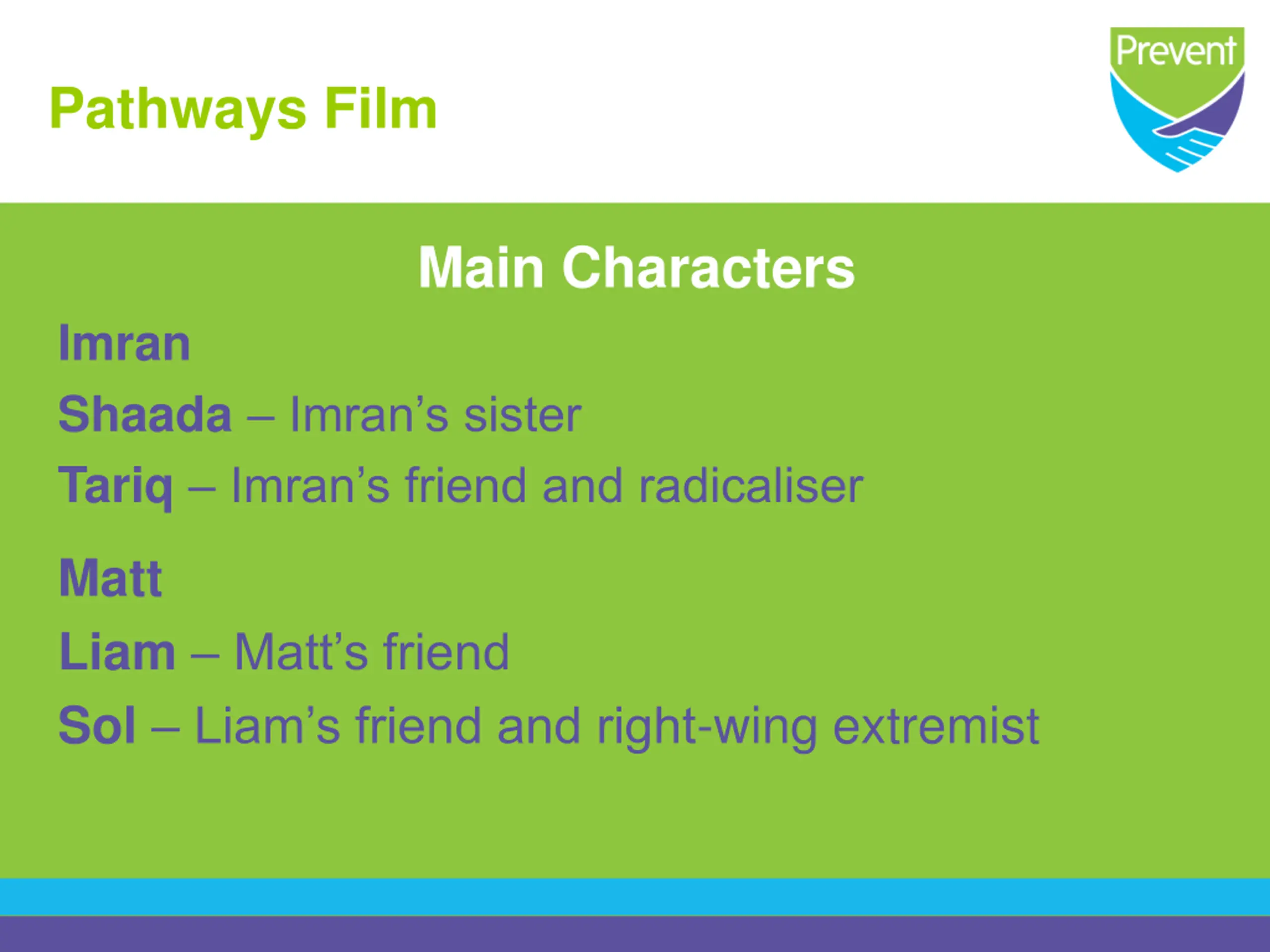 Pathways Film

Prevent

Main Characters

Imran

Shaada – Imran’s sister

Tariq – Imran’s friend and radicaliser

Matt

Liam – Matt’s friend

Sol – Liam’s friend and right-wing extremist